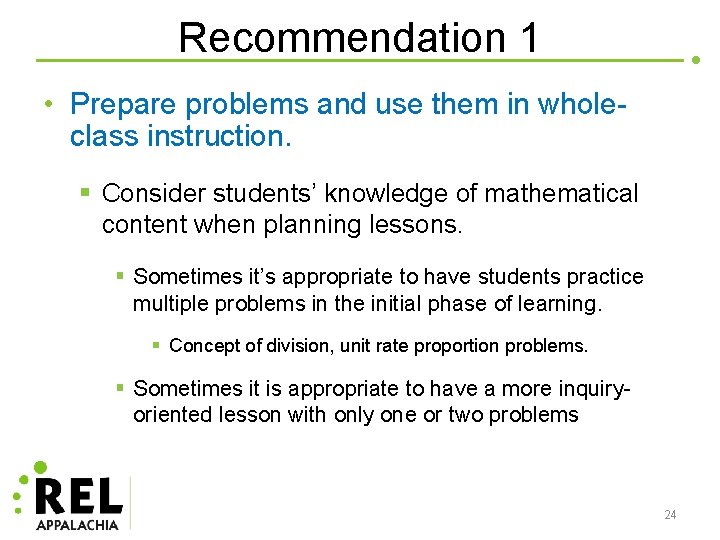 Recommendation 1

• Prepare problems and use them in whole-class instruction.

▪ Consider students' knowledge of mathematical content when planning lessons.

▪ Sometimes it's appropriate to have students practice multiple problems in the initial phase of learning.

▪ Concept of division, unit rate proportion problems.

▪ Sometimes it is appropriate to have a more inquiry-oriented lesson with only one or two problems

REL APPALACHIA

24